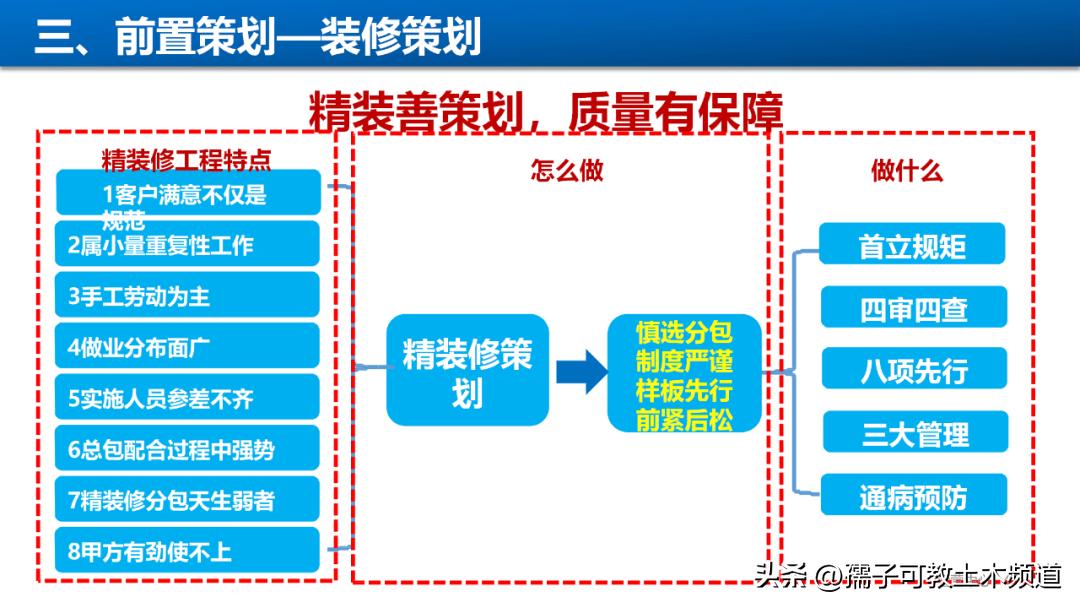 三、前置策划—装修策划

精装善策划，质量有保障

精装修工程特点

1客户满意不仅是规范

2属小量重复性工作

3手工劳动为主

4做业分布面广

5实施人员参差不齐

6总包配合过程中强势

7精装修分包天生弱者

8甲方有劲使不上

怎么做

精装修策划

慎选分包
制度严谨
样板先行
前紧后松

做什么

首立规矩

四审四查

八项先行

三大管理

通病预防

头条 @孺子可教土木频道